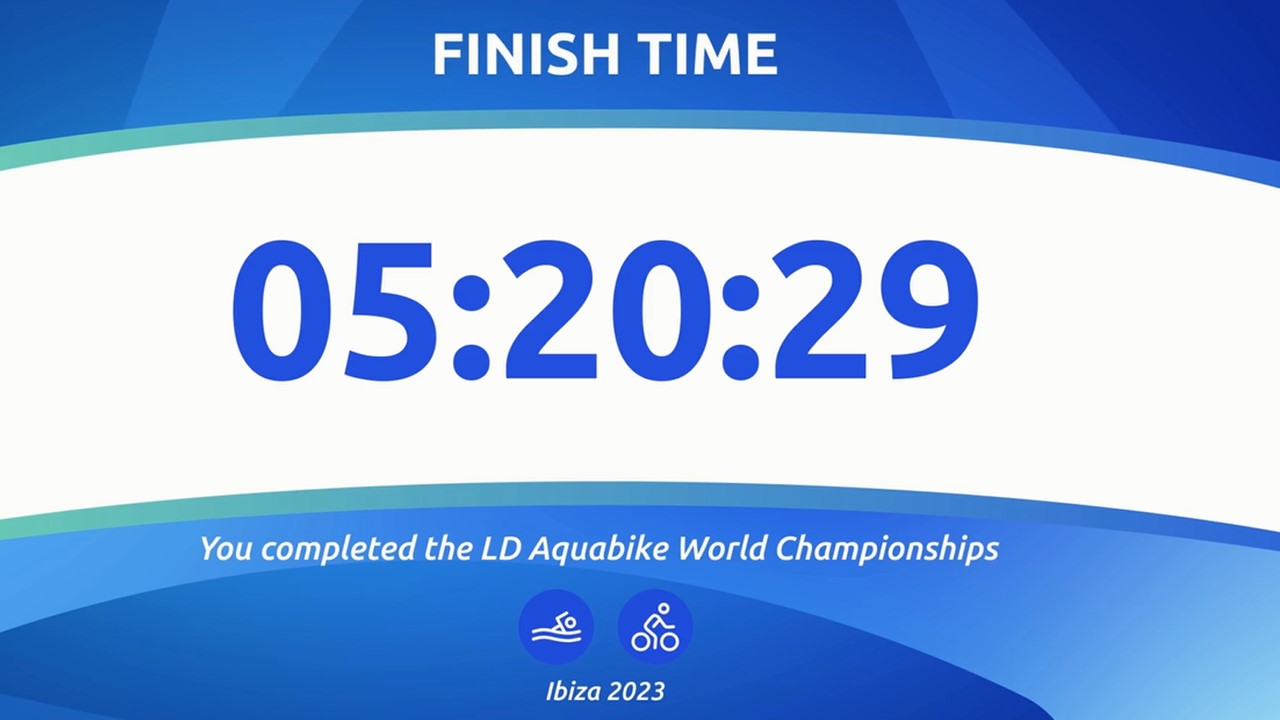 FINISH TIME

05:20:29

You completed the LD Aquabike World Championships

Ibiza 2023